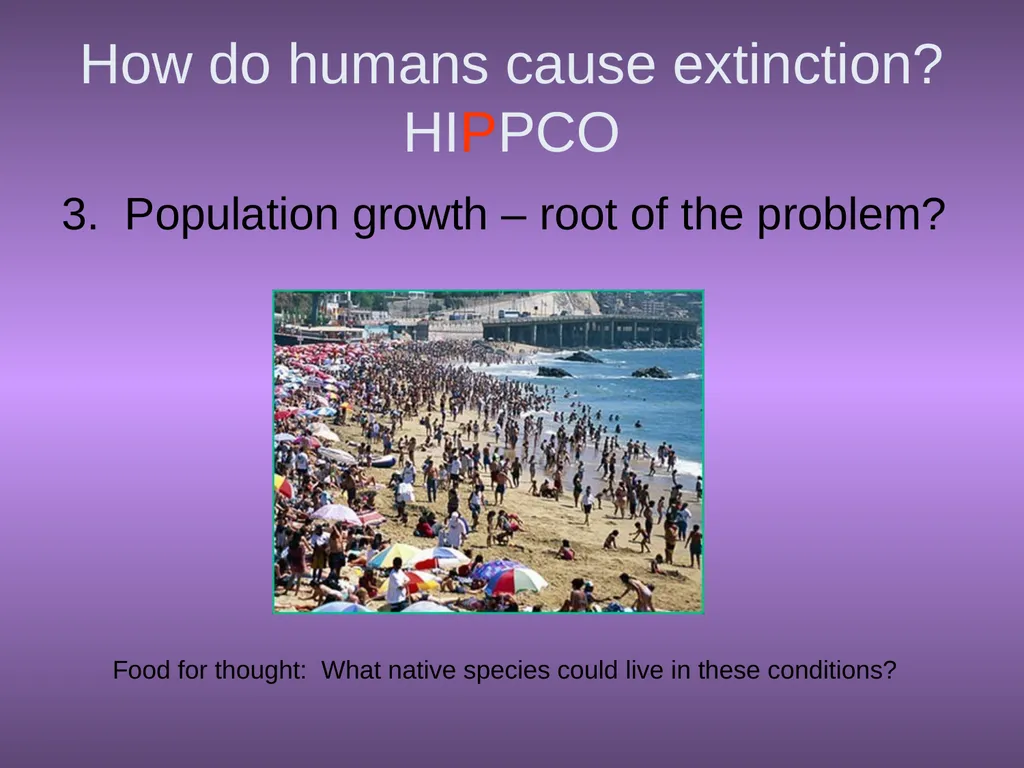 How do humans cause extinction?
HIPPCO

3. Population growth – root of the problem?

Food for thought: What native species could live in these conditions?